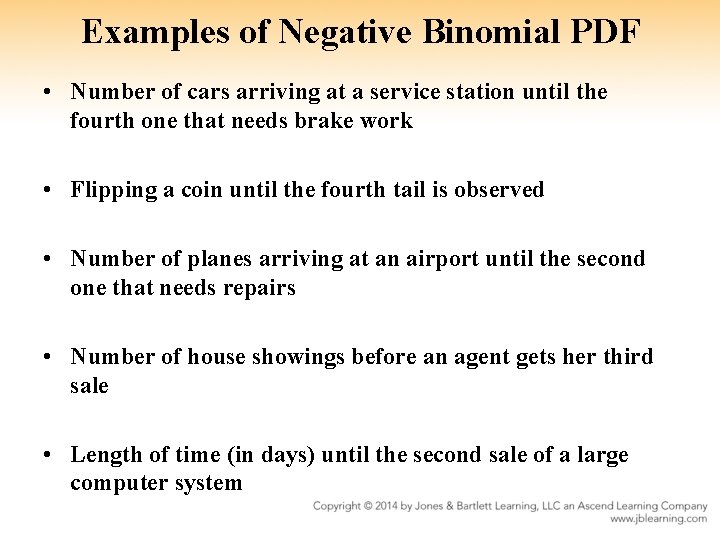 Examples of Negative Binomial PDF

• Number of cars arriving at a service station until the fourth one that needs brake work

• Flipping a coin until the fourth tail is observed

• Number of planes arriving at an airport until the second one that needs repairs

• Number of house showings before an agent gets her third sale

• Length of time (in days) until the second sale of a large computer system

Copyright © 2014 by Jones & Bartlett Learning, LLC an Ascend Learning Company
www.jblearning.com